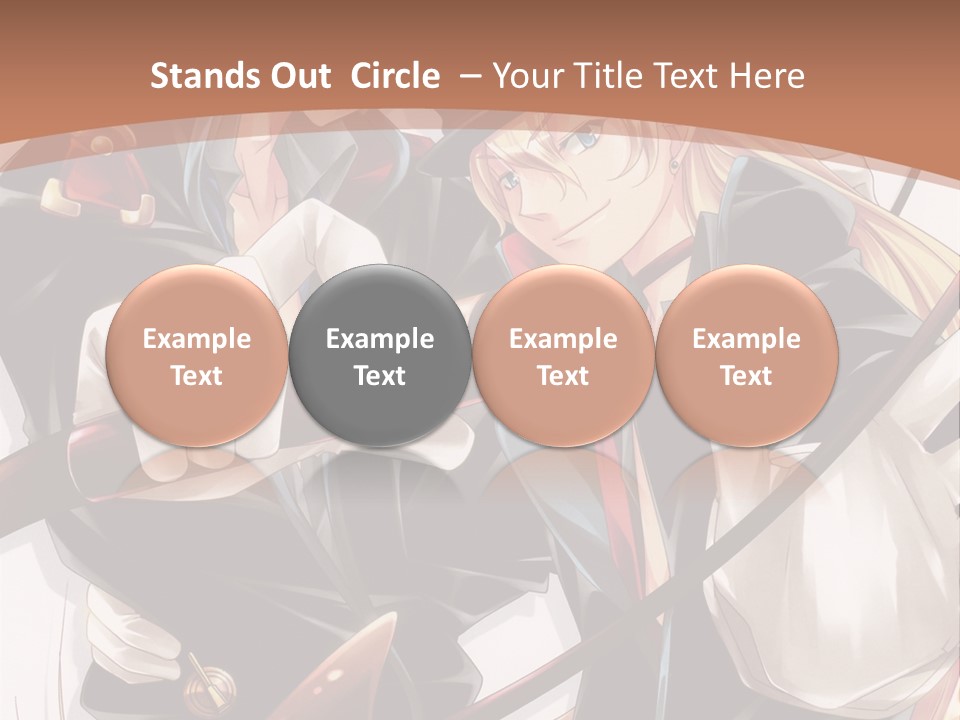 Stands Out Circle – Your Title Text Here

Example Text

Example Text

Example Text

Example Text